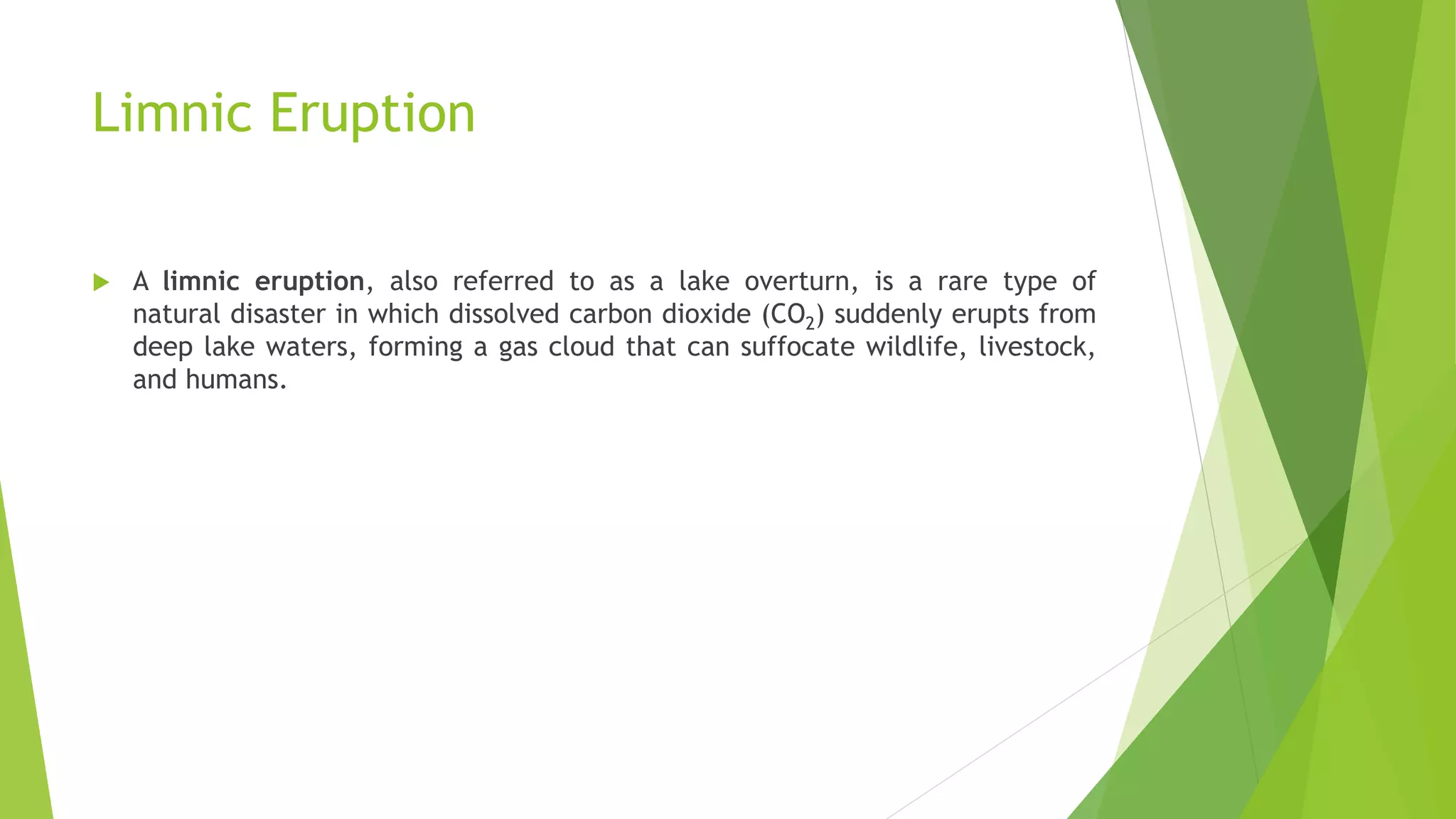 Limnic Eruption

A limnic eruption, also referred to as a lake overturn, is a rare type of natural disaster in which dissolved carbon dioxide ($CO_2$) suddenly erupts from deep lake waters, forming a gas cloud that can suffocate wildlife, livestock, and humans.